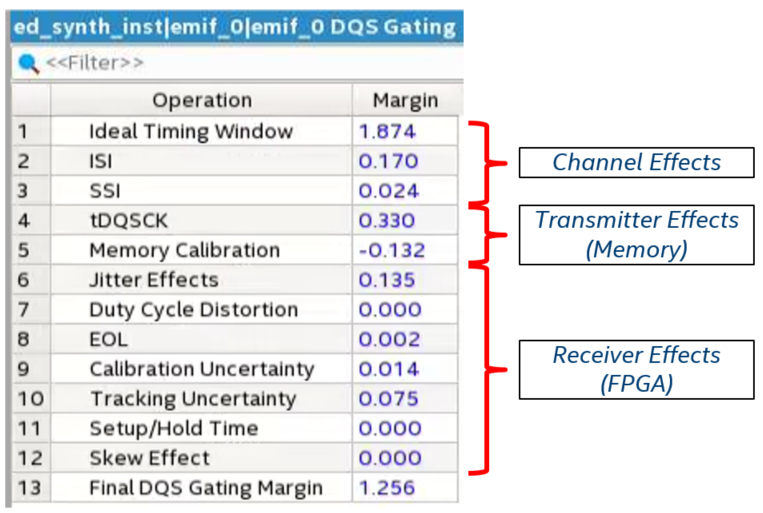 ed_synth_inst|emif_0|emif_0 DQS Gating

<<Filter>>

| | Operation | Margin |
|---|---|---|
| 1 | Ideal Timing Window | 1.874 |
| 2 | ISI | 0.170 |
| 3 | SSI | 0.024 |
| 4 | tDQSCK | 0.330 |
| 5 | Memory Calibration | -0.132 |
| 6 | Jitter Effects | 0.135 |
| 7 | Duty Cycle Distortion | 0.000 |
| 8 | EOL | 0.002 |
| 9 | Calibration Uncertainty | 0.014 |
| 10 | Tracking Uncertainty | 0.075 |
| 11 | Setup/Hold Time | 0.000 |
| 12 | Skew Effect | 0.000 |
| 13 | Final DQS Gating Margin | 1.256 |

Channel Effects

Transmitter Effects (Memory)

Receiver Effects (FPGA)